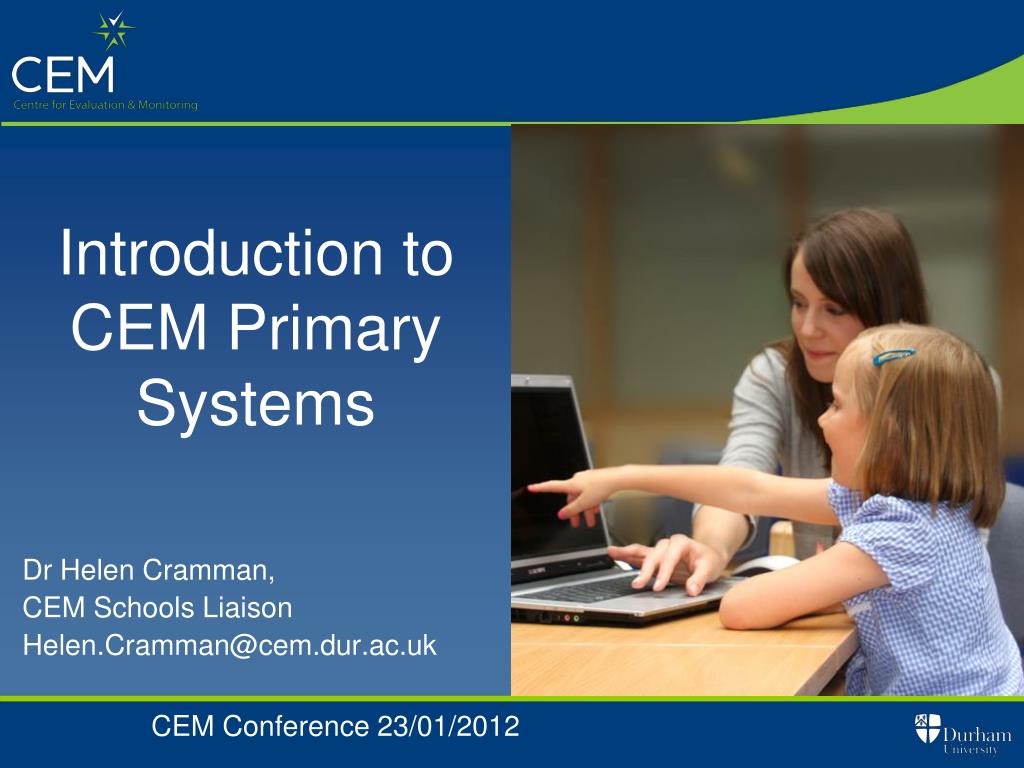 CEM
Centre for Evaluation & Monitoring

Introduction to CEM Primary Systems

Dr Helen Cramman,
CEM Schools Liaison
Helen.Cramman@cem.dur.ac.uk

CEM Conference 23/01/2012

Durham University